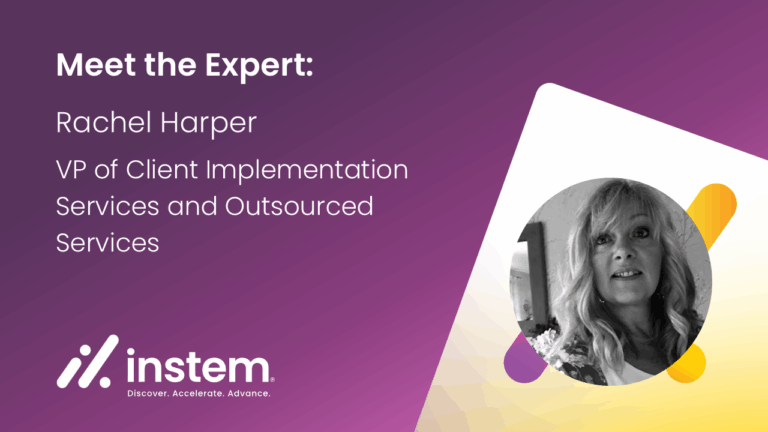 Meet the Expert:

Rachel Harper

VP of Client Implementation Services and Outsourced Services

instem®
Discover. Accelerate. Advance.